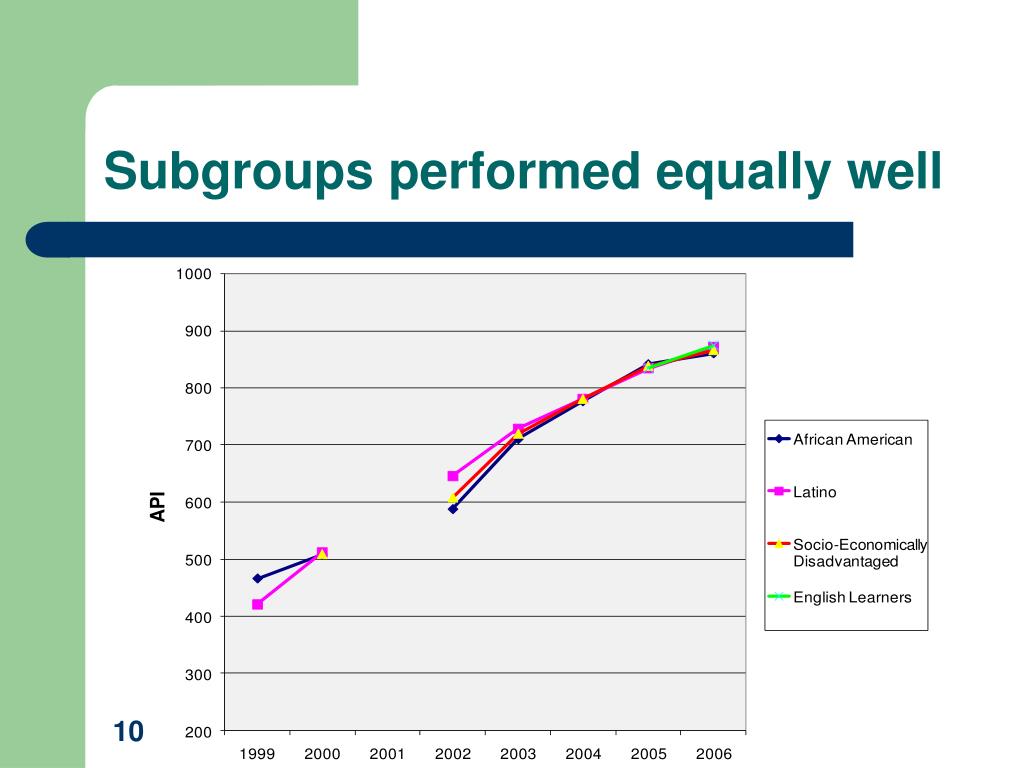 Subgroups performed equally well

1000
900
800
700
600
500
400
300
200

API

1999 2000 2001 2002 2003 2004 2005 2006

African American
Latino
Socio-Economically Disadvantaged
English Learners

10